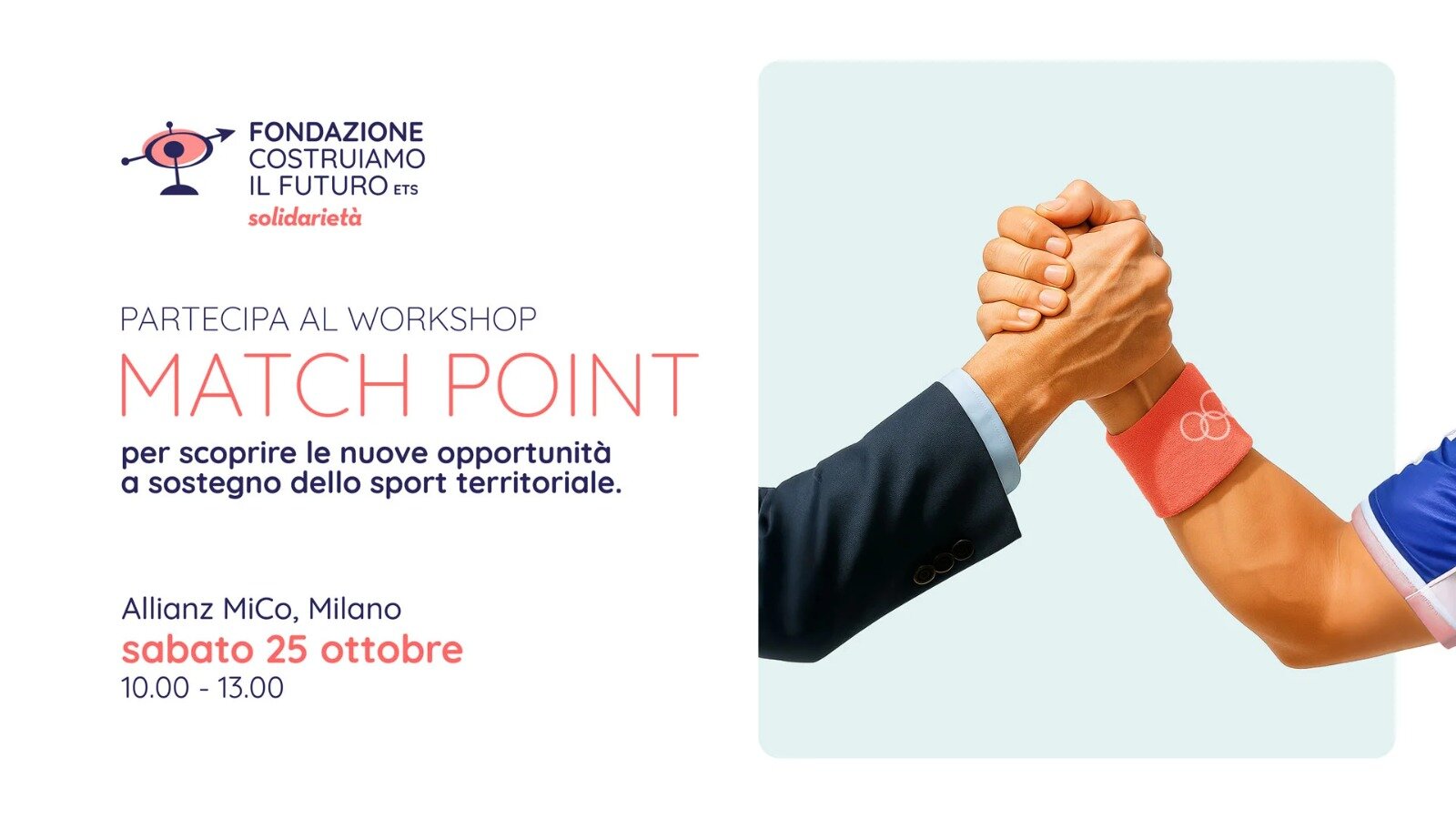 FONDAZIONE COSTRUIAMO IL FUTURO ETS
solidarietà

PARTECIPA AL WORKSHOP
MATCH POINT
per scoprire le nuove opportunità a sostegno dello sport territoriale.

Allianz MiCo, Milano
sabato 25 ottobre
10.00 - 13.00